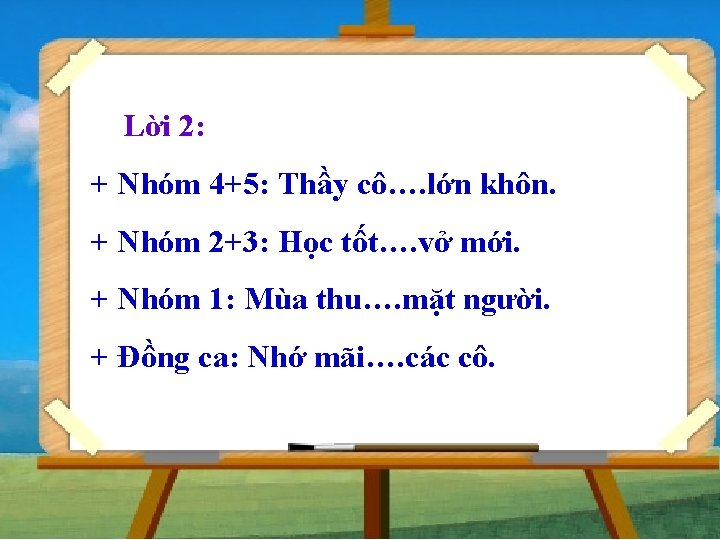 Lời 2:

+ Nhóm 4+5: Thầy cô….lớn khôn.

+ Nhóm 2+3: Học tốt….vở mới.

+ Nhóm 1: Mùa thu….mặt người.

+ Đồng ca: Nhớ mãi….các cô.